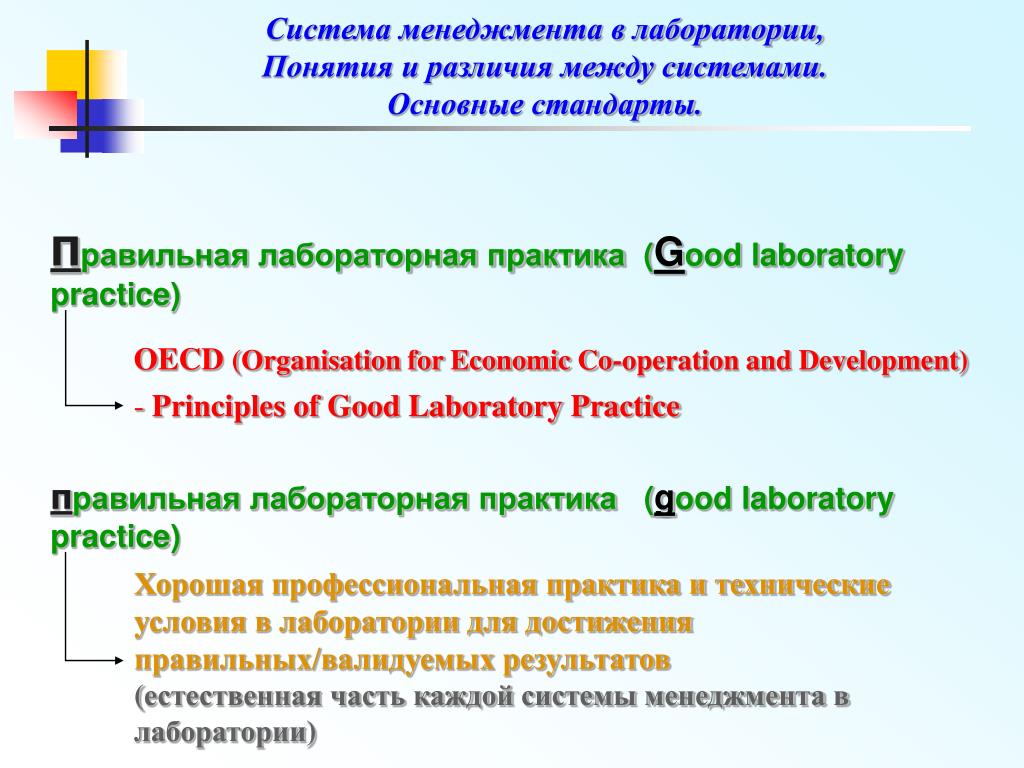 Система менеджмента в лаборатории, Понятия и различия между системами. Основные стандарты.

Правильная лабораторная практика (Good laboratory practice)

OECD (Organisation for Economic Co-operation and Development)

- Principles of Good Laboratory Practice

правильная лабораторная практика (good laboratory practice)

Хорошая профессиональная практика и технические условия в лаборатории для достижения правильных/валидуемых результатов

(естественная часть каждой системы менеджмента в лаборатории)